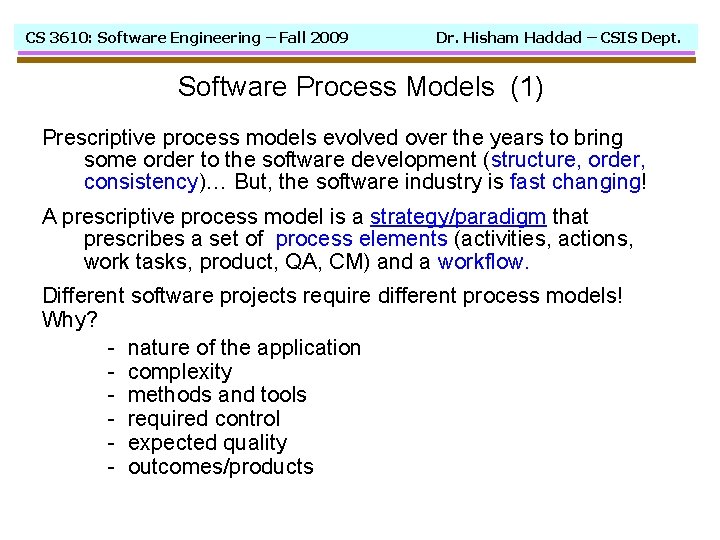 CS 3610: Software Engineering – Fall 2009

Dr. Hisham Haddad – CSIS Dept.

Software Process Models (1)

Prescriptive process models evolved over the years to bring some order to the software development (structure, order, consistency)… But, the software industry is fast changing!

A prescriptive process model is a strategy/paradigm that prescribes a set of process elements (activities, actions, work tasks, product, QA, CM) and a workflow.

Different software projects require different process models! Why?

- nature of the application
- complexity
- methods and tools
- required control
- expected quality
- outcomes/products